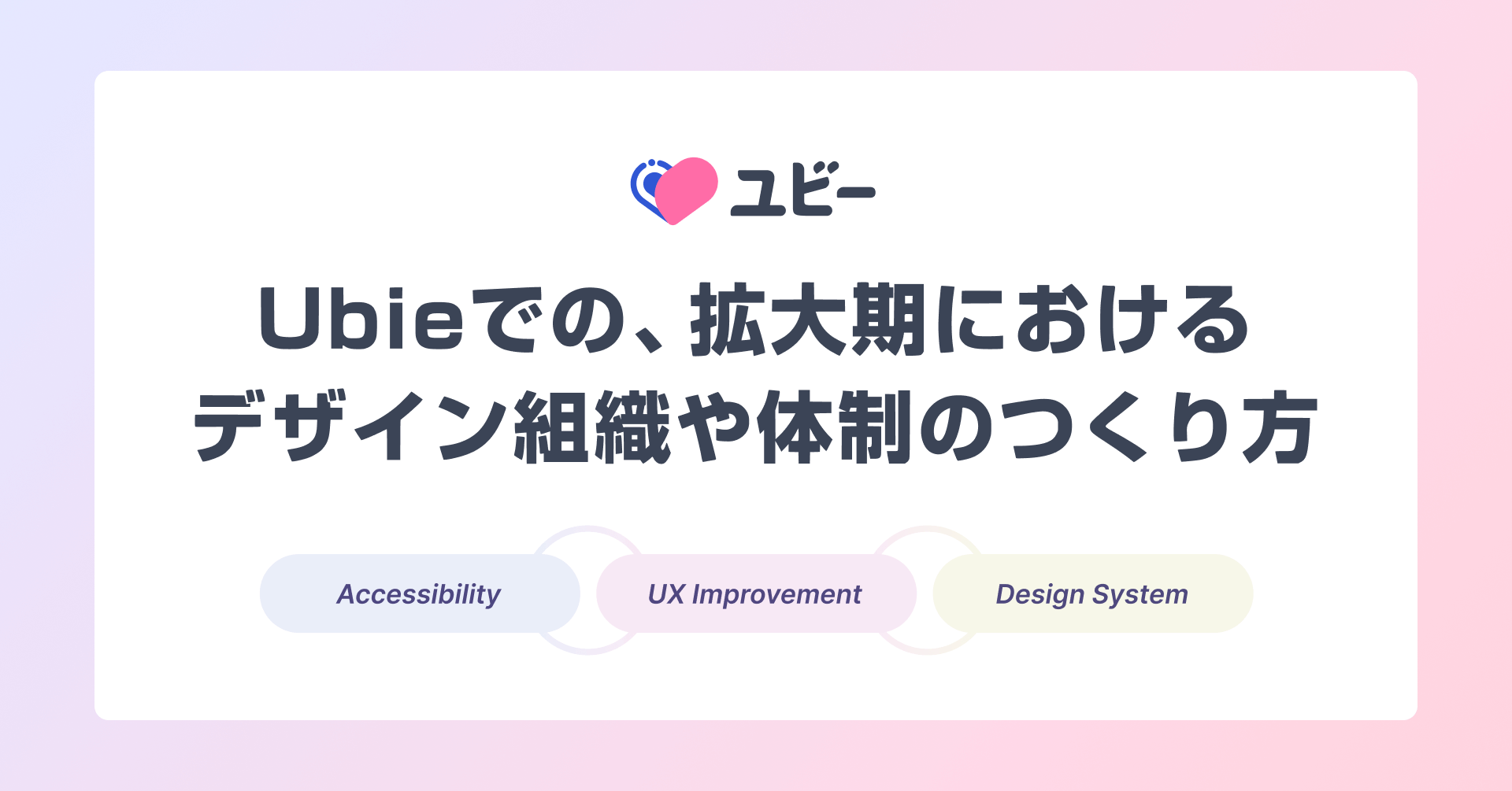 ユビー

Ubieでの、拡大期における
デザイン組織や体制のつくり方

Accessibility

UX Improvement

Design System